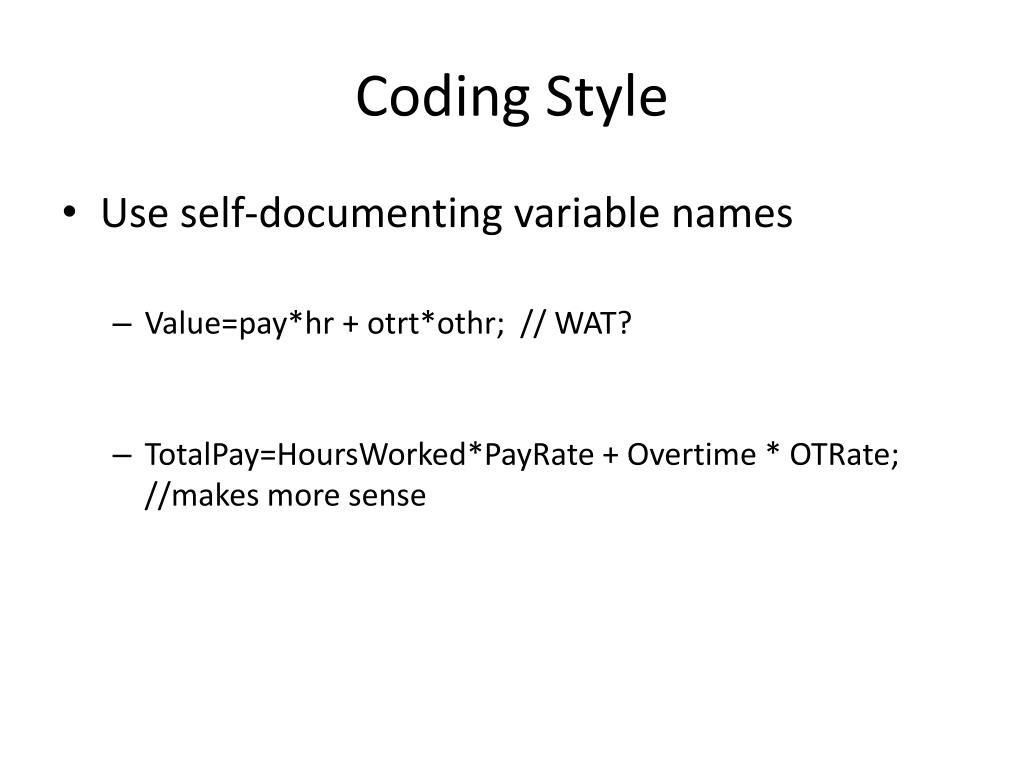 Coding Style

• Use self-documenting variable names

– Value=pay*hr + otrt*othr; // WAT?

– TotalPay=HoursWorked*PayRate + Overtime * OTRate; //makes more sense